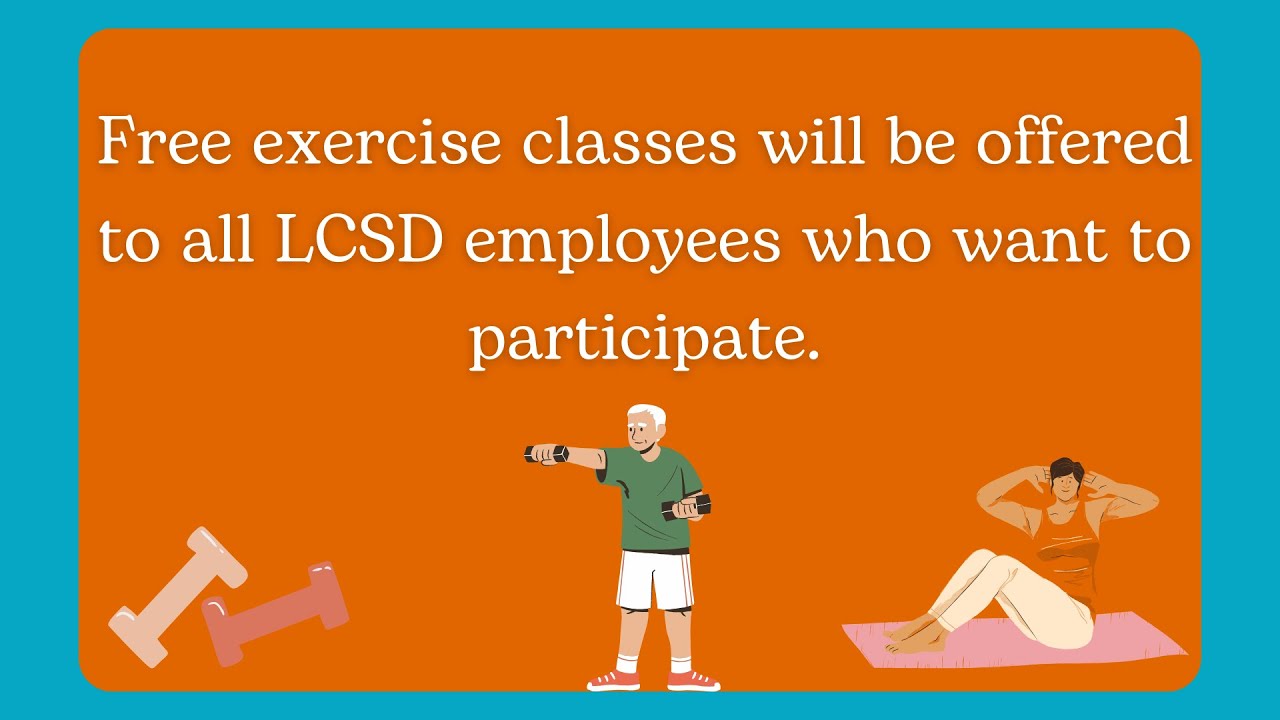 Free exercise classes will be offered to all LCSD employees who want to participate.